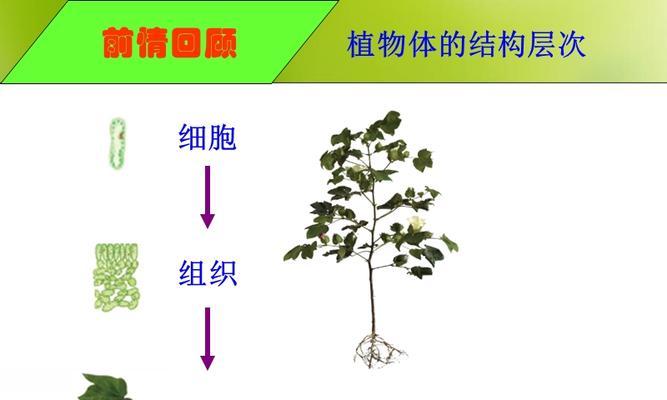 前情回顾

植物体的结构层次

细胞

组织